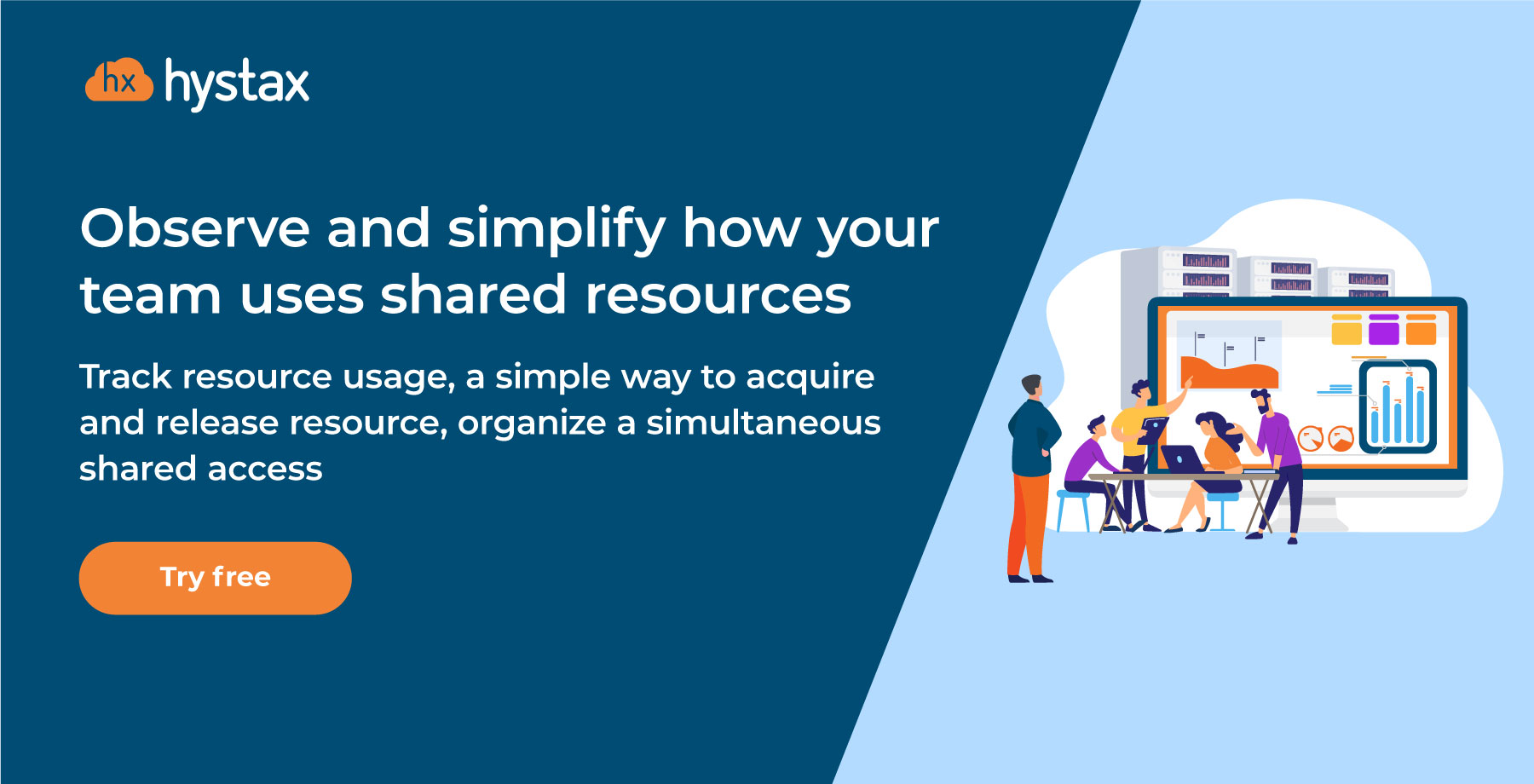 hx hystax

Observe and simplify how your team uses shared resources

Track resource usage, a simple way to acquire and release resource, organize a simultaneous shared access

Try free